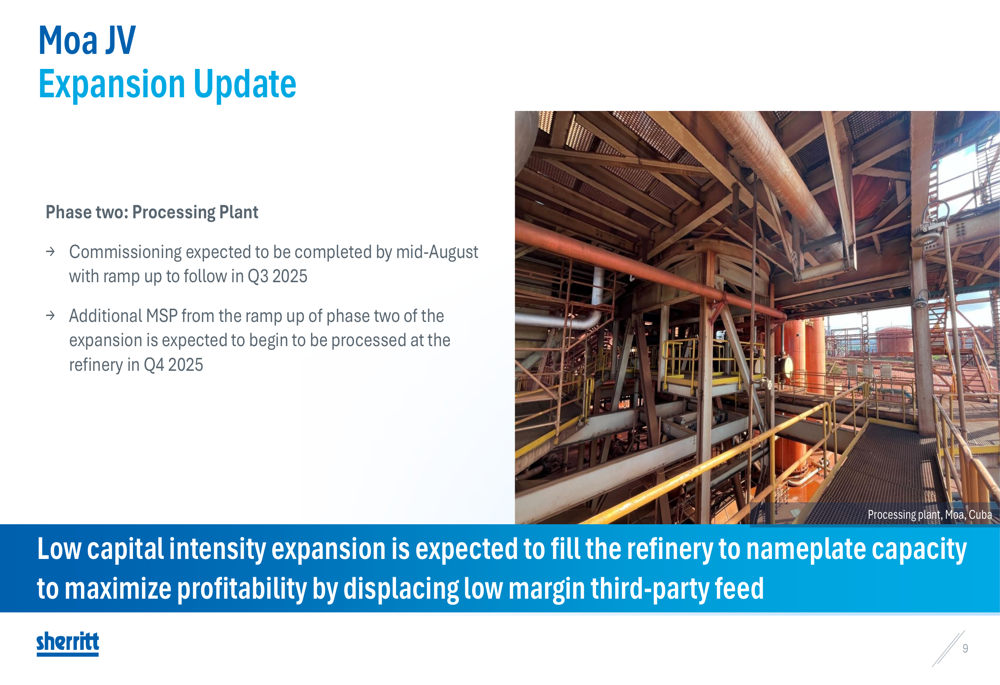 Moa JV
Expansion Update

Phase two: Processing Plant

→ Commissioning expected to be completed by mid-August with ramp up to follow in Q3 2025

→ Additional MSP from the ramp up of phase two of the expansion is expected to begin to be processed at the refinery in Q4 2025

Processing plant, Moa, Cuba

Low capital intensity expansion is expected to fill the refinery to nameplate capacity to maximize profitability by displacing low margin third-party feed

sherritt

9